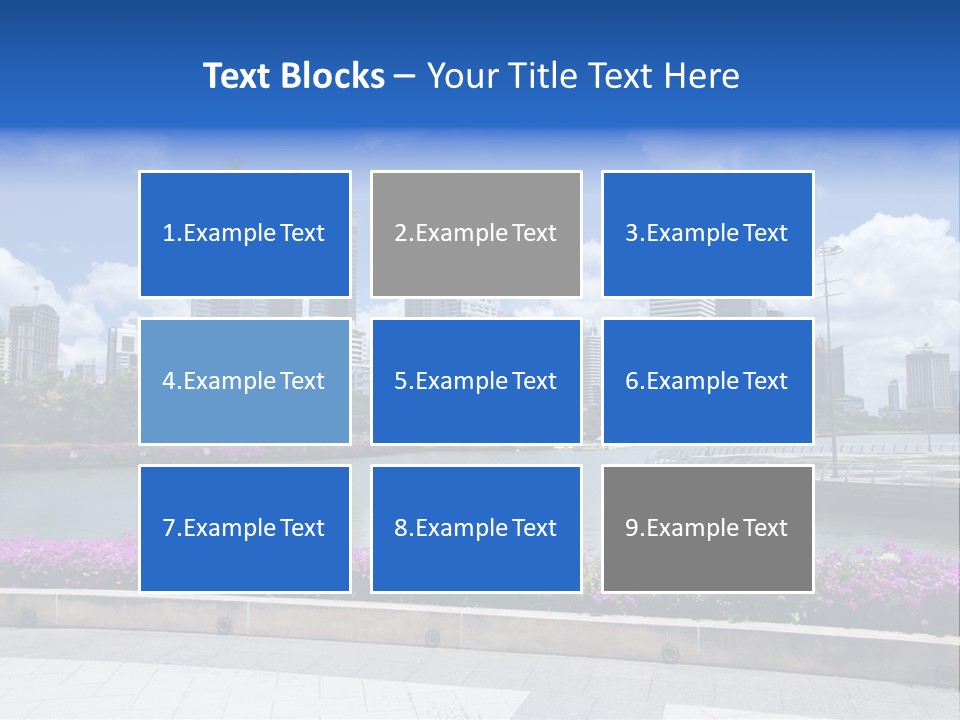 Text Blocks – Your Title Text Here

1.Example Text

2.Example Text

3.Example Text

4.Example Text

5.Example Text

6.Example Text

7.Example Text

8.Example Text

9.Example Text